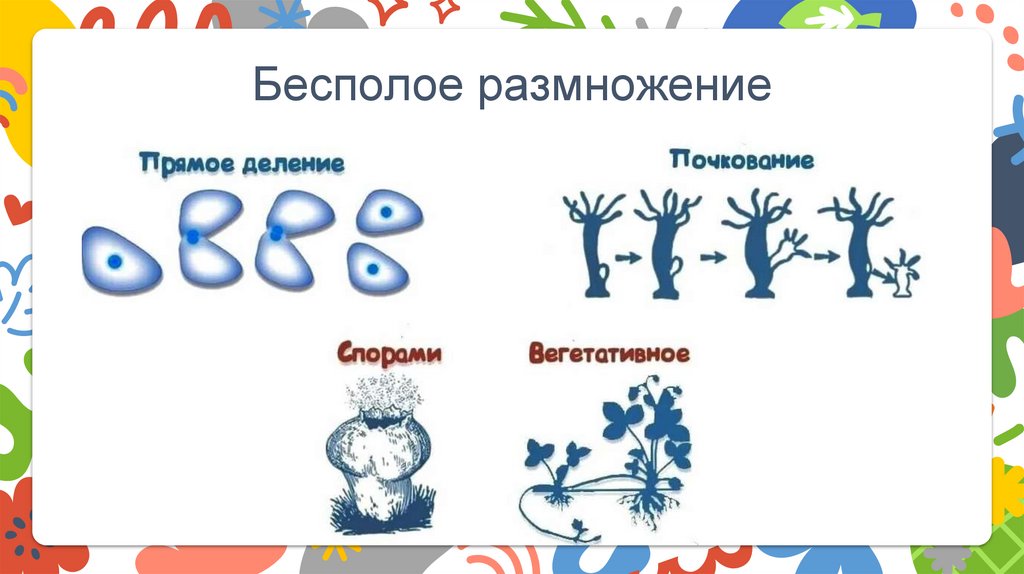 Бесполое размножение

Прямое деление

Почкование

Спорами

Вегетативное